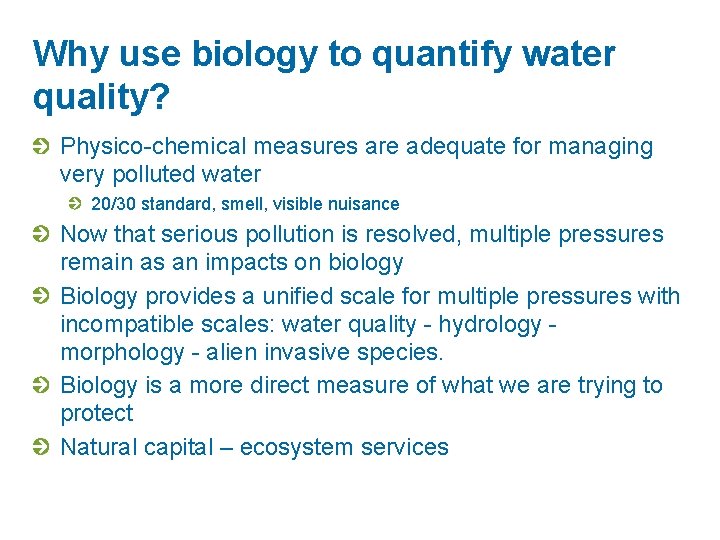 Why use biology to quantify water quality?

Physico-chemical measures are adequate for managing very polluted water

20/30 standard, smell, visible nuisance

Now that serious pollution is resolved, multiple pressures remain as an impacts on biology

Biology provides a unified scale for multiple pressures with incompatible scales: water quality - hydrology - morphology - alien invasive species.

Biology is a more direct measure of what we are trying to protect

Natural capital – ecosystem services